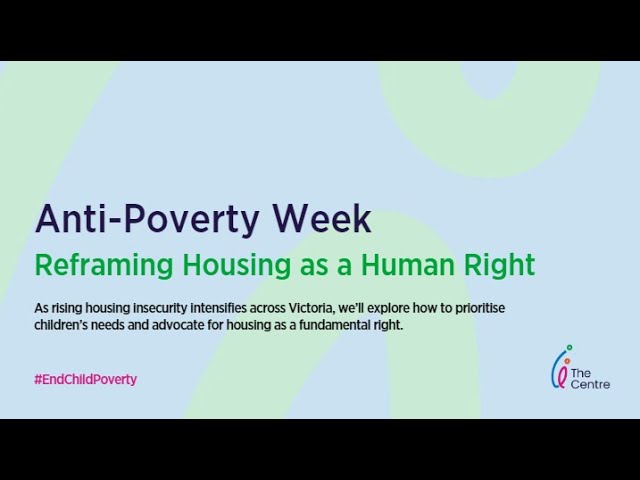 Anti-Poverty Week

Reframing Housing as a Human Right

As rising housing insecurity intensifies across Victoria, we'll explore how to prioritise children's needs and advocate for housing as a fundamental right.

#EndChildPoverty

The Centre